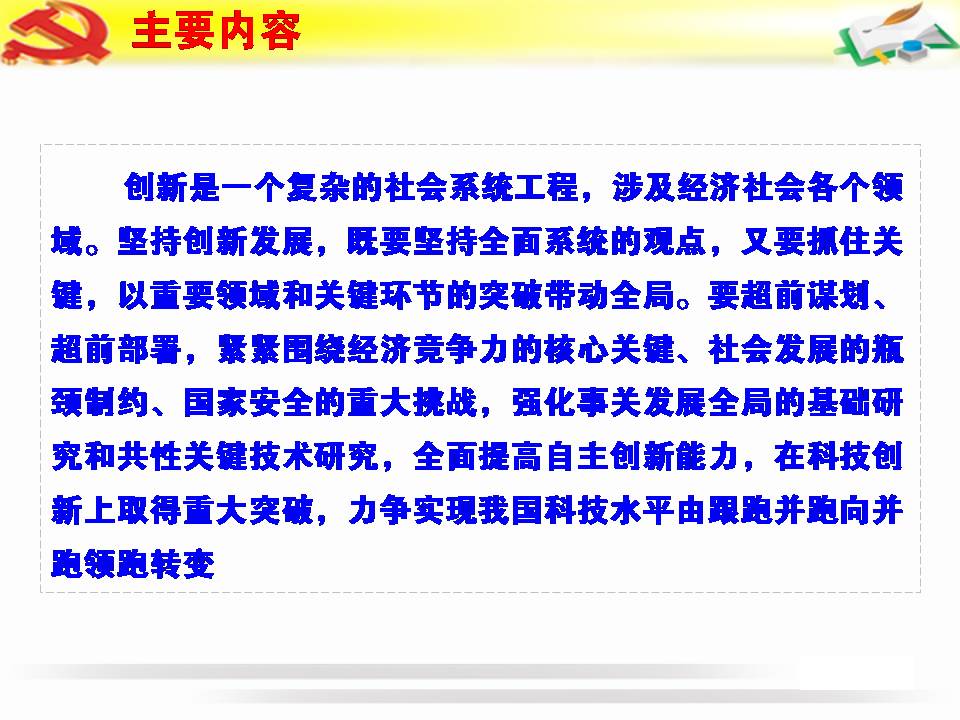 主要内容

创新是一个复杂的社会系统工程，涉及经济社会各个领域。坚持创新发展，既要坚持全面系统的观点，又要抓住关键，以重要领域和关键环节的突破带动全局。要超前谋划、超前部署，紧紧围绕经济竞争力的核心关键、社会发展的瓶颈制约、国家安全的重大挑战，强化事关发展全局的基础研究和共性关键技术研究，全面提高自主创新能力，在科技创新上取得重大突破，力争实现我国科技水平由跟跑并跑向并跑领跑转变